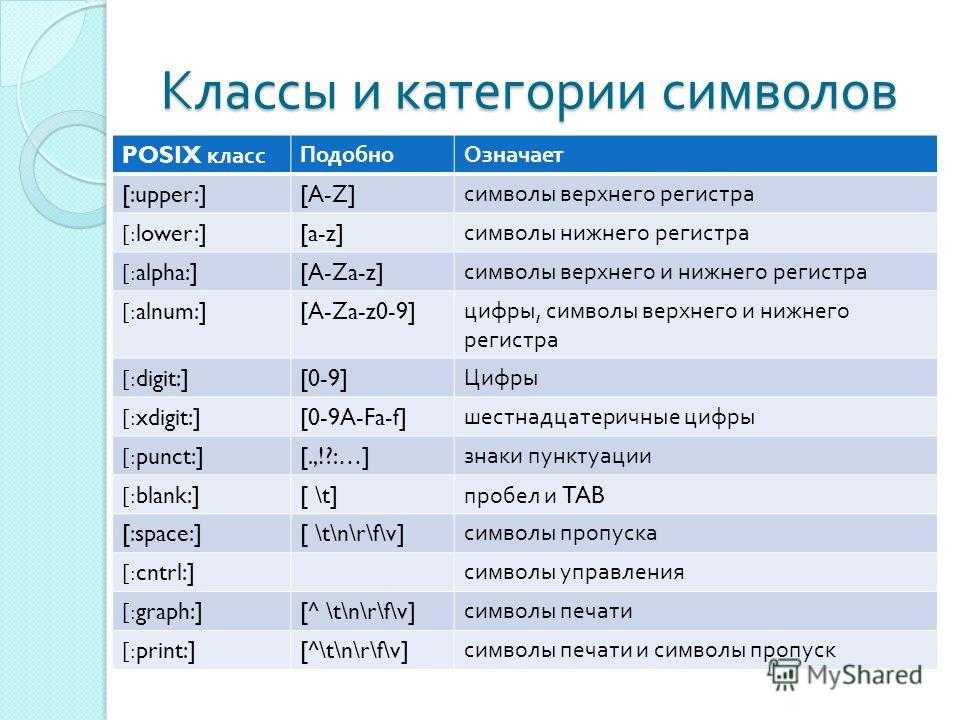 Классы и категории символов

| POSIX класс | Подобно | Означает |
|---|---|---|
| [:upper:] | [A-Z] | символы верхнего регистра |
| [:lower:] | [a-z] | символы нижнего регистра |
| [:alpha:] | [A-Za-z] | символы верхнего и нижнего регистра |
| [:alnum:] | [A-Za-z0-9] | цифры, символы верхнего и нижнего регистра |
| [:digit:] | [0-9] | Цифры |
| [:xdigit:] | [0-9A-Fa-f] | шестнадцатеричные цифры |
| [:punct:] | [.,!?:…] | знаки пунктуации |
| [:blank:] | [ \t] | пробел и TAB |
| [:space:] | [ \t\n\r\f\v] | символы пропуска |
| [:cntrl:] | | символы управления |
| [:graph:] | [^ \t\n\r\f\v] | символы печати |
| [:print:] | [^\t\n\r\f\v] | символы печати и символы пропуск |

MyShared